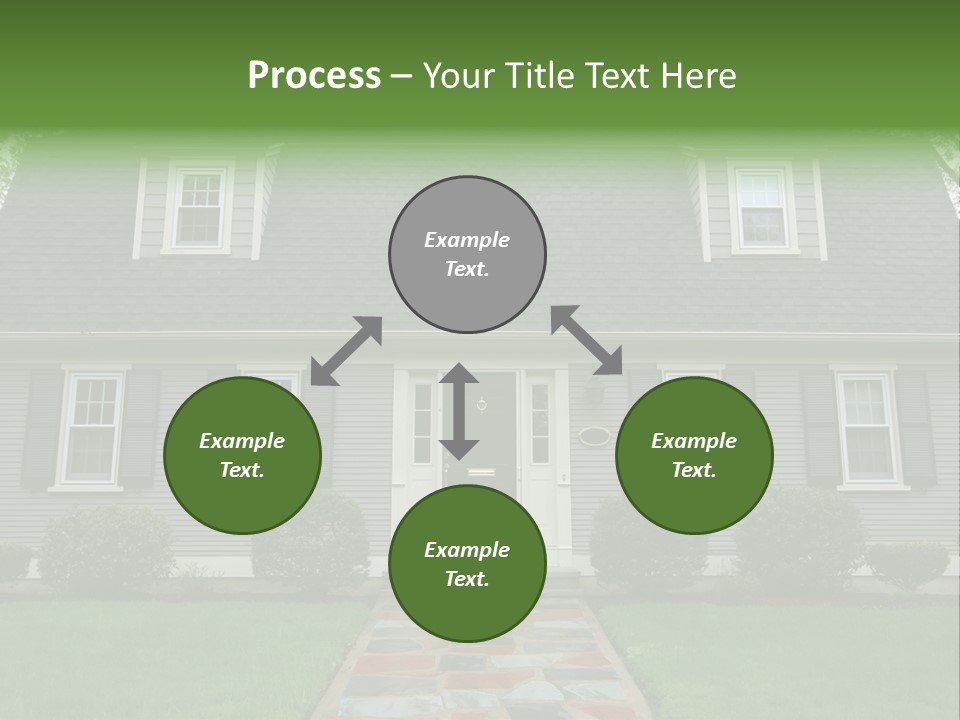 Process – Your Title Text Here

Example Text.

Example Text.

Example Text.

Example Text.